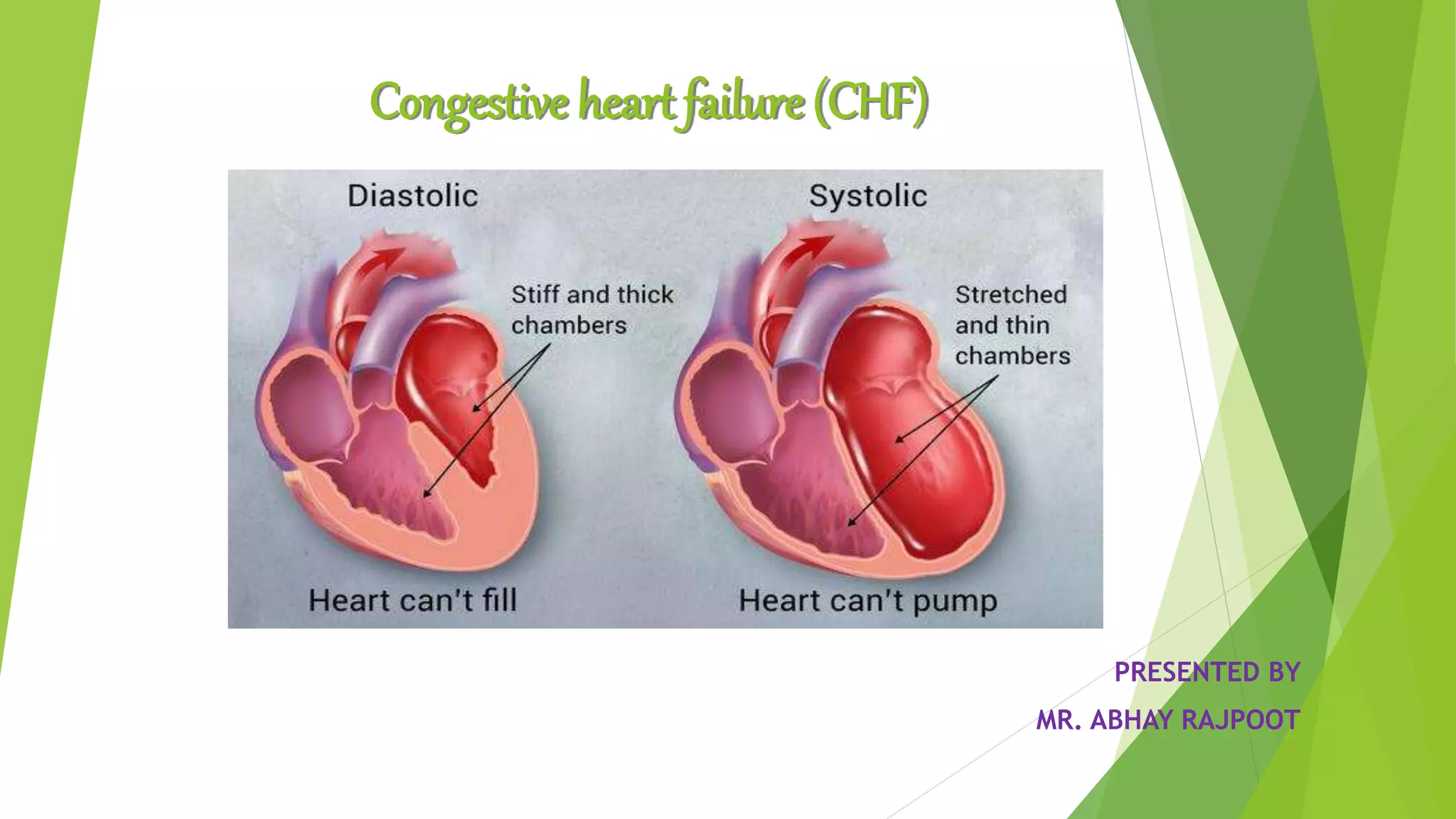 Congestive heart failure (CHF)

Diastolic

Stiff and thick chambers

Heart can't fill

Systolic

Stretched and thin chambers

Heart can't pump

PRESENTED BY

MR. ABHAY RAJPOOT